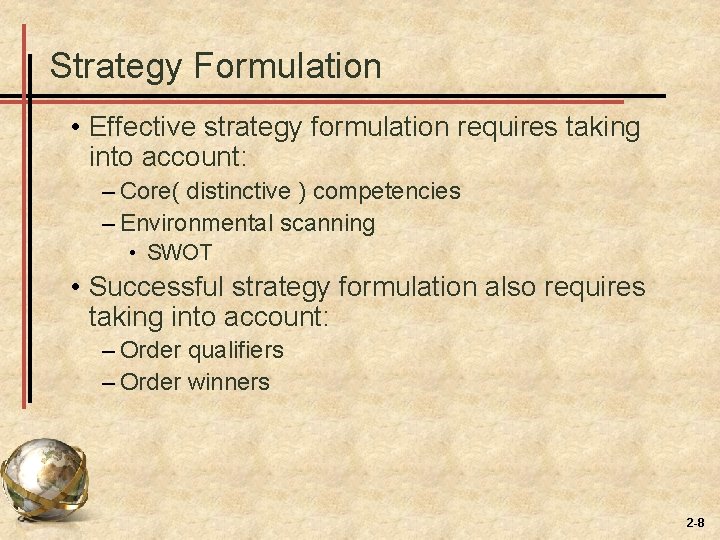 Strategy Formulation

• Effective strategy formulation requires taking into account:
– Core( distinctive ) competencies
– Environmental scanning
• SWOT
• Successful strategy formulation also requires taking into account:
– Order qualifiers
– Order winners

2-8